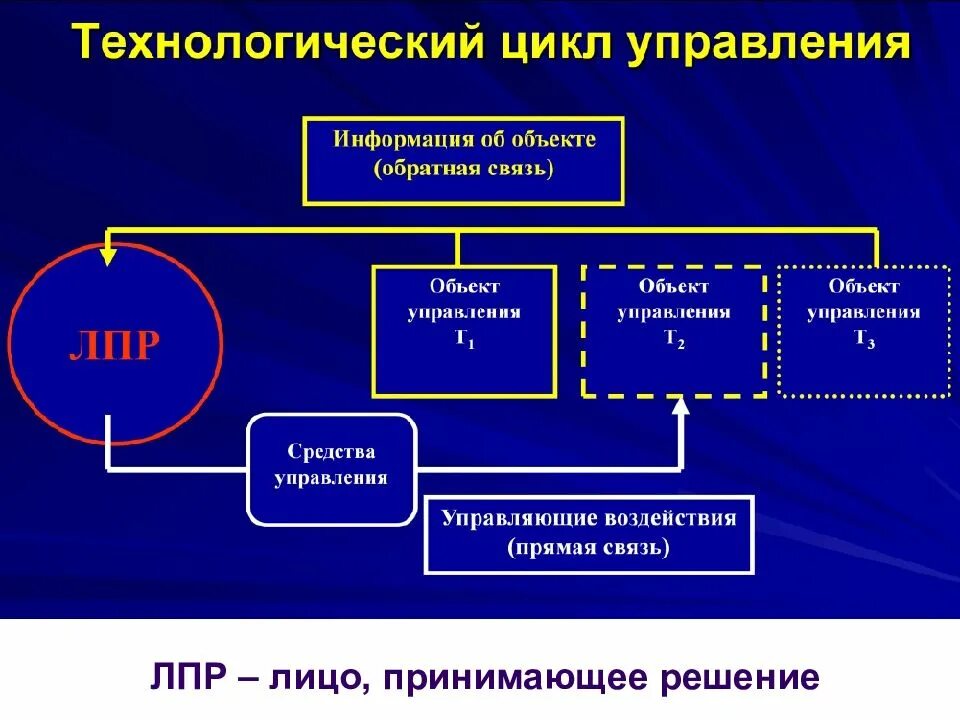 Технологический цикл управления

Информация об объекте (обратная связь)

ЛПР

Объект управления $T_1$

Объект управления $T_2$

Объект управления $T_3$

Средства управления

Управляющие воздействия (прямая связь)

ЛПР – лицо, принимающее решение